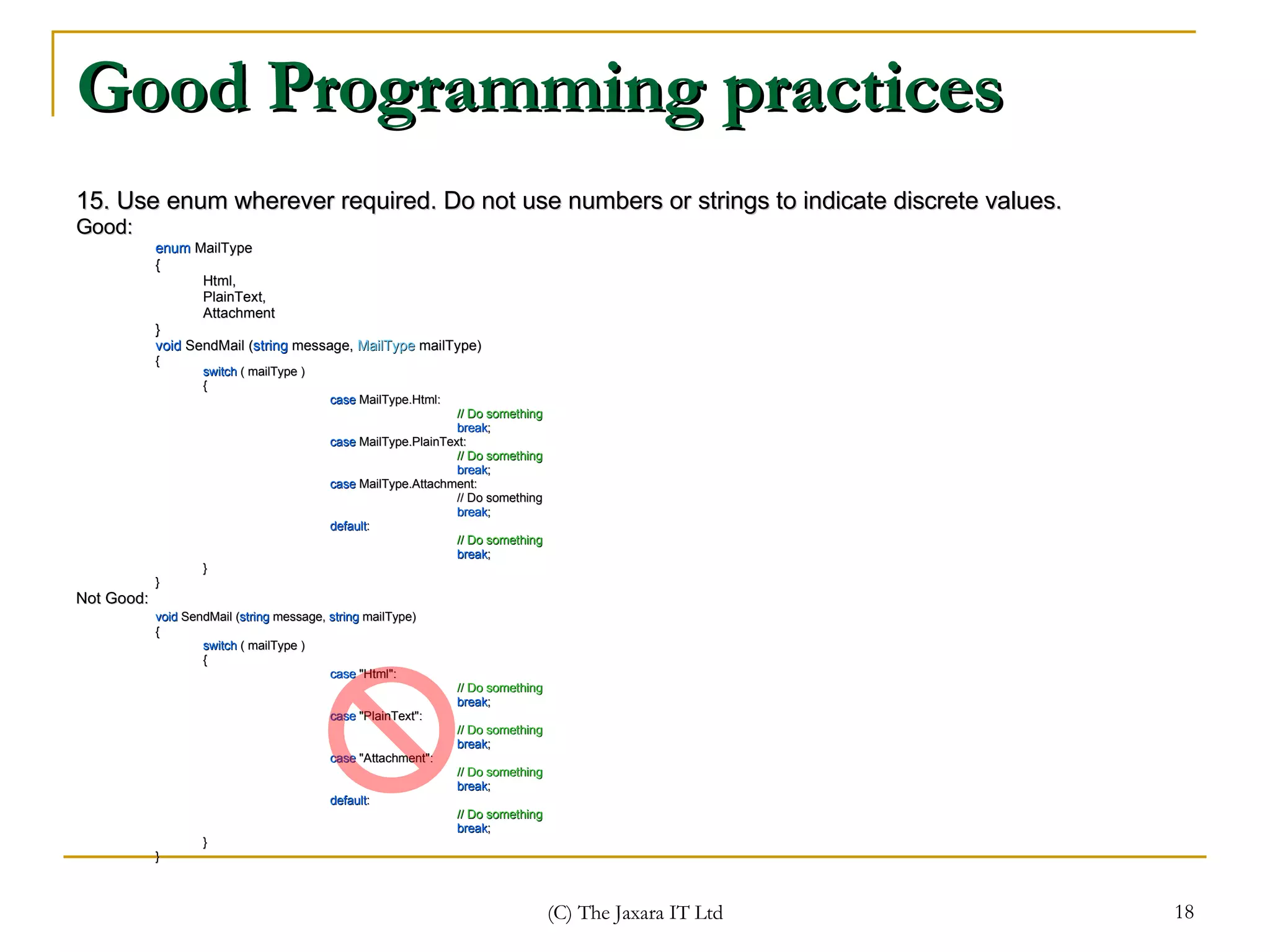 Good Programming practices

15. Use enum wherever required. Do not use numbers or strings to indicate discrete values.
Good:

enum MailType
{
Html,
PlainText,
Attachment
}
void SendMail (string message, MailType mailType)
{
switch ( mailType )
{
case MailType.Html:
// Do something
break;
case MailType.PlainText:
// Do something
break;
case MailType.Attachment:
// Do something
break;
default:
// Do something
break;
}
}

Not Good:

void SendMail (string message, string mailType)
{
switch ( mailType )
{
case "Html":
// Do something
break;
case "PlainText":
// Do something
break;
case "Attachment":
// Do something
break;
default:
// Do something
break;
}
}

(C) The Jaxara IT Ltd

18